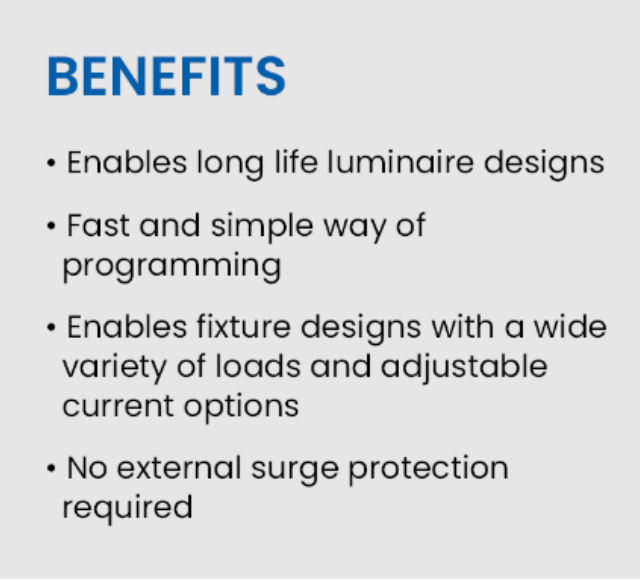 BENEFITS

• Enables long life luminaire designs

• Fast and simple way of programming

• Enables fixture designs with a wide variety of loads and adjustable current options

• No external surge protection required